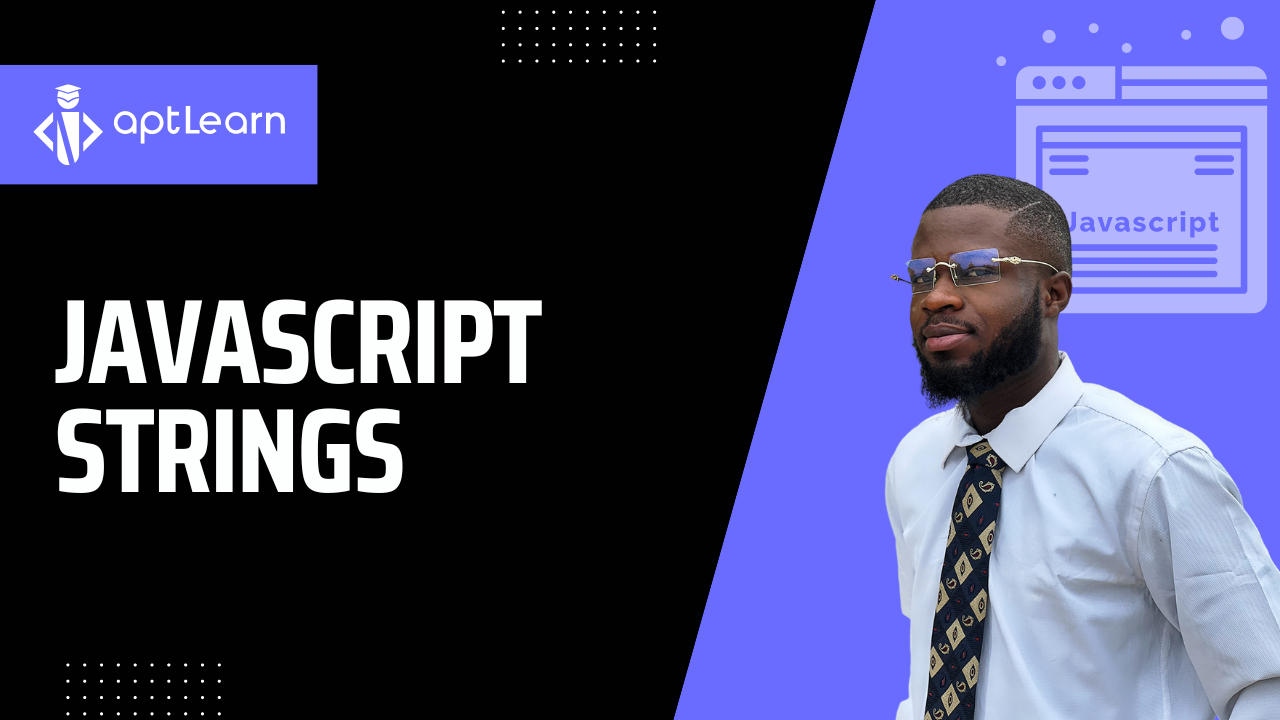 aptLearn

JAVASCRIPT STRINGS

Javascript